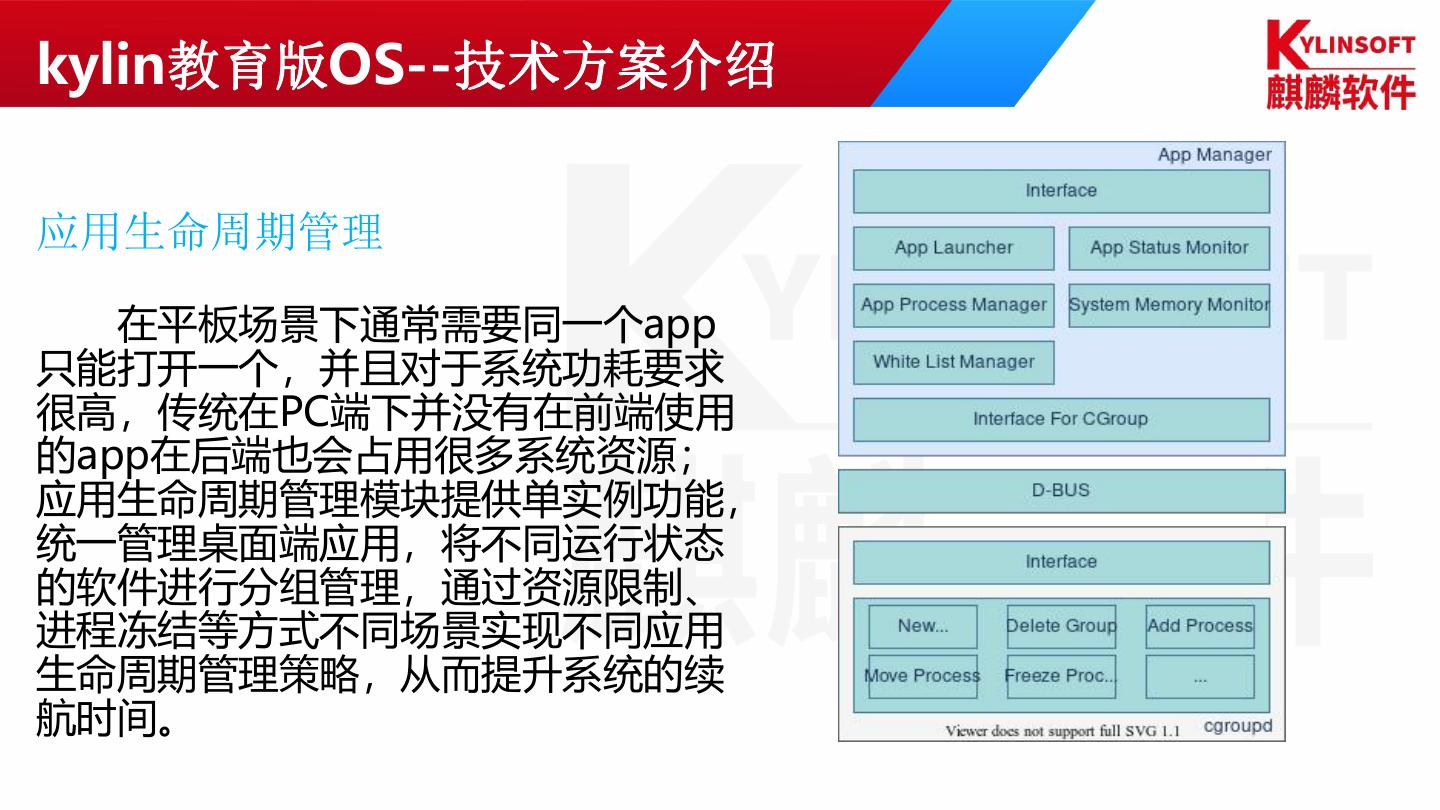 kylin教育版OS--技术方案介绍

KYLINSOFT
麒麟软件

应用生命周期管理

在平板场景下通常需要同一个app只能打开一个，并且对于系统功耗要求很高，传统在PC端下并没有在前端使用的app在后端也会占用很多系统资源；应用生命周期管理模块提供单实例功能，统一管理桌面端应用，将不同运行状态的软件进行分组管理，通过资源限制、进程冻结等方式不同场景实现不同应用生命周期管理策略，从而提升系统的续航时间。

App Manager
Interface
App Launcher
App Status Monitor
App Process Manager
System Memory Monitor
White List Manager
Interface For CGroup
D-BUS
Interface
New...
Delete Group
Add Process
Move Process
Freeze Proc...
...
Viewer does not support full SVG 1.1
cgroupd